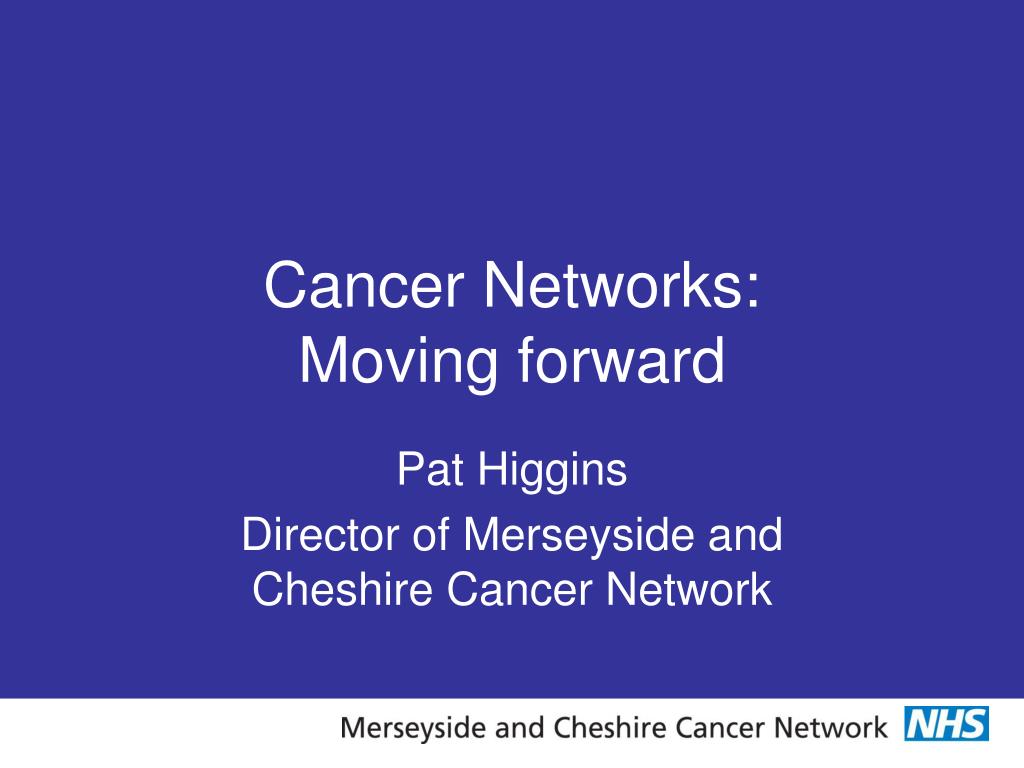 Cancer Networks: Moving forward

Pat Higgins

Director of Merseyside and Cheshire Cancer Network

Merseyside and Cheshire Cancer Network NHS